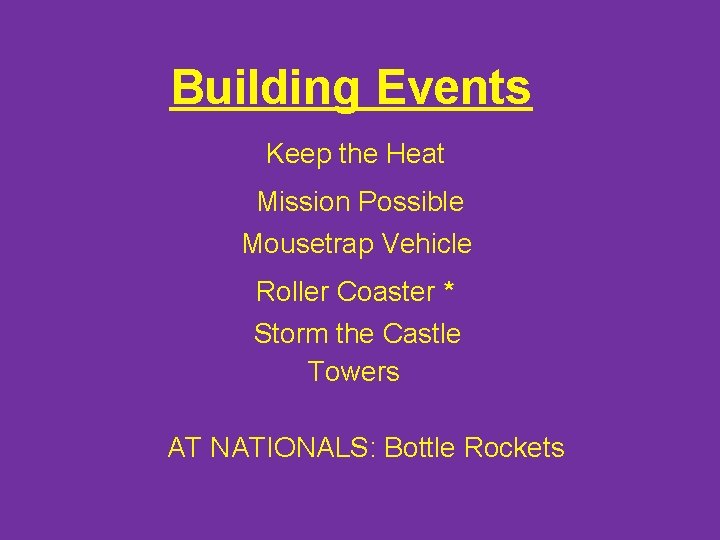 Building Events

Keep the Heat

Mission Possible

Mousetrap Vehicle

Roller Coaster *

Storm the Castle

Towers

AT NATIONALS: Bottle Rockets